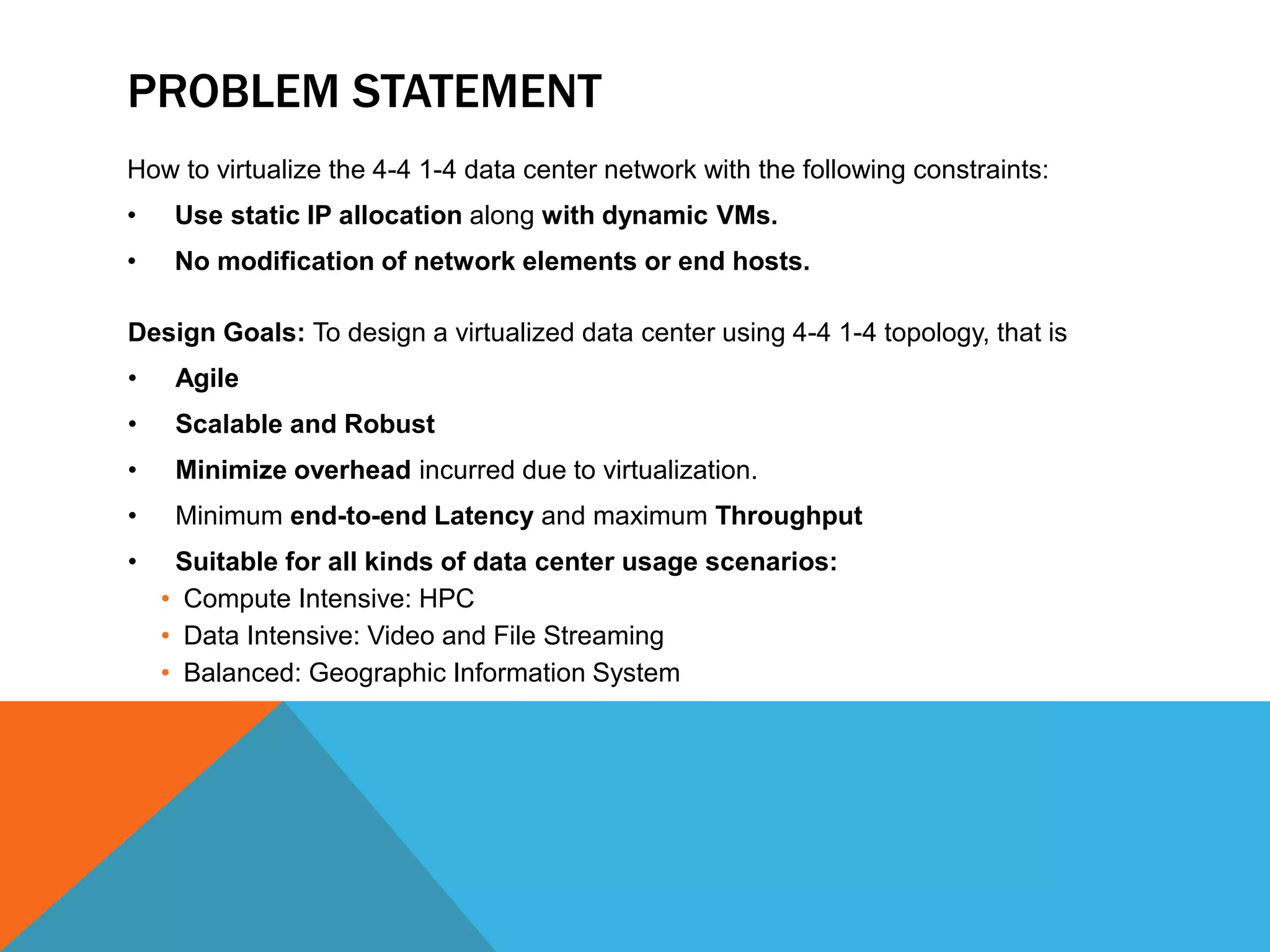 PROBLEM STATEMENT

How to virtualize the 4-4 1-4 data center network with the following constraints:

• Use static IP allocation along with dynamic VMs.
• No modification of network elements or end hosts.

Design Goals: To design a virtualized data center using 4-4 1-4 topology, that is

• Agile
• Scalable and Robust
• Minimize overhead incurred due to virtualization.
• Minimum end-to-end Latency and maximum Throughput
• Suitable for all kinds of data center usage scenarios:
  • Compute Intensive: HPC
  • Data Intensive: Video and File Streaming
  • Balanced: Geographic Information System